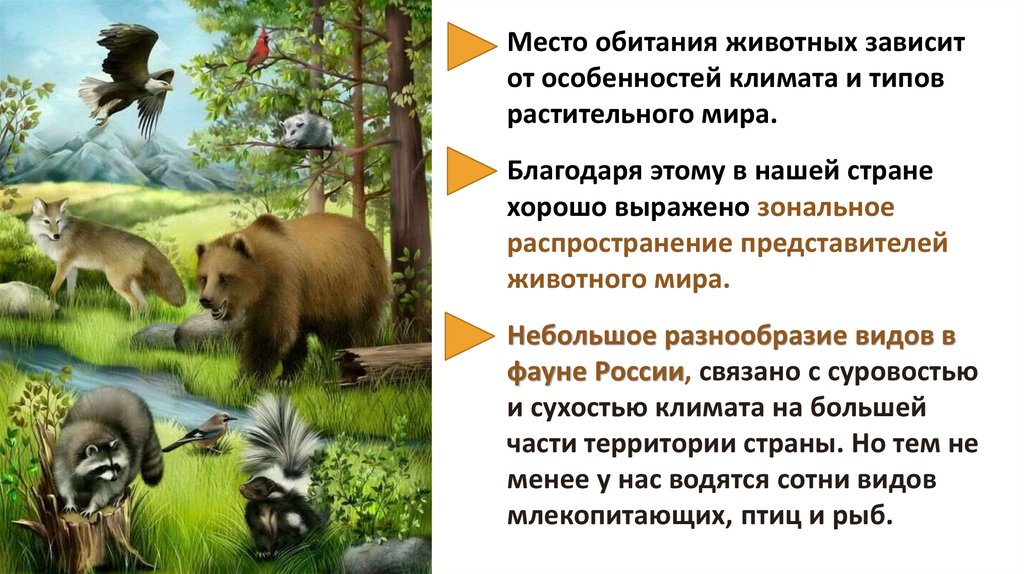 Место обитания животных зависит от особенностей климата и типов растительного мира.

Благодаря этому в нашей стране хорошо выражено зональное распространение представителей животного мира.

Небольшое разнообразие видов в фауне России, связано с суровостью и сухостью климата на большей части территории страны. Но тем не менее у нас водятся сотни видов млекопитающих, птиц и рыб.